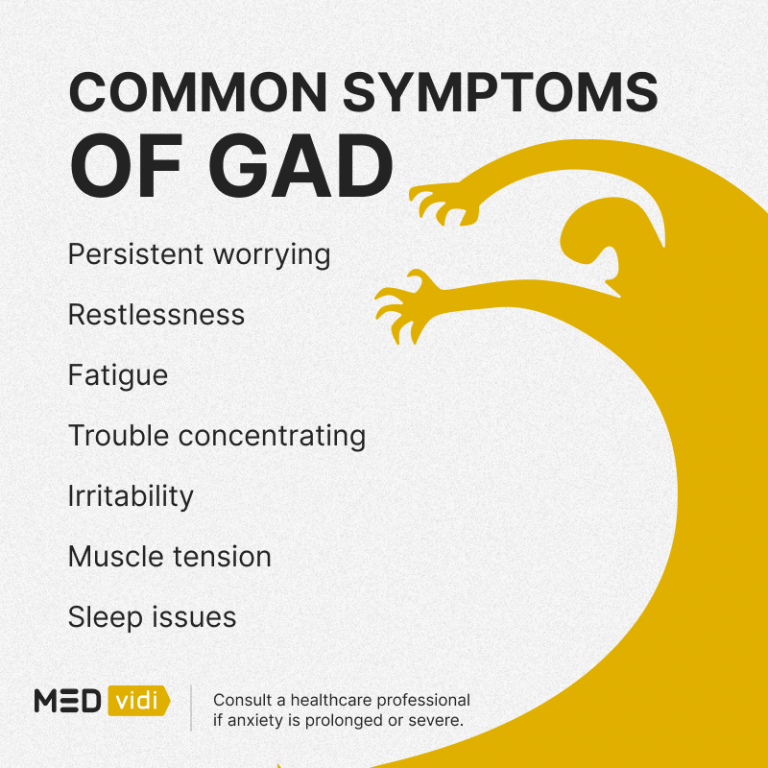 COMMON SYMPTOMS OF GAD

Persistent worrying

Restlessness

Fatigue

Trouble concentrating

Irritability

Muscle tension

Sleep issues

MED vidi

Consult a healthcare professional if anxiety is prolonged or severe.